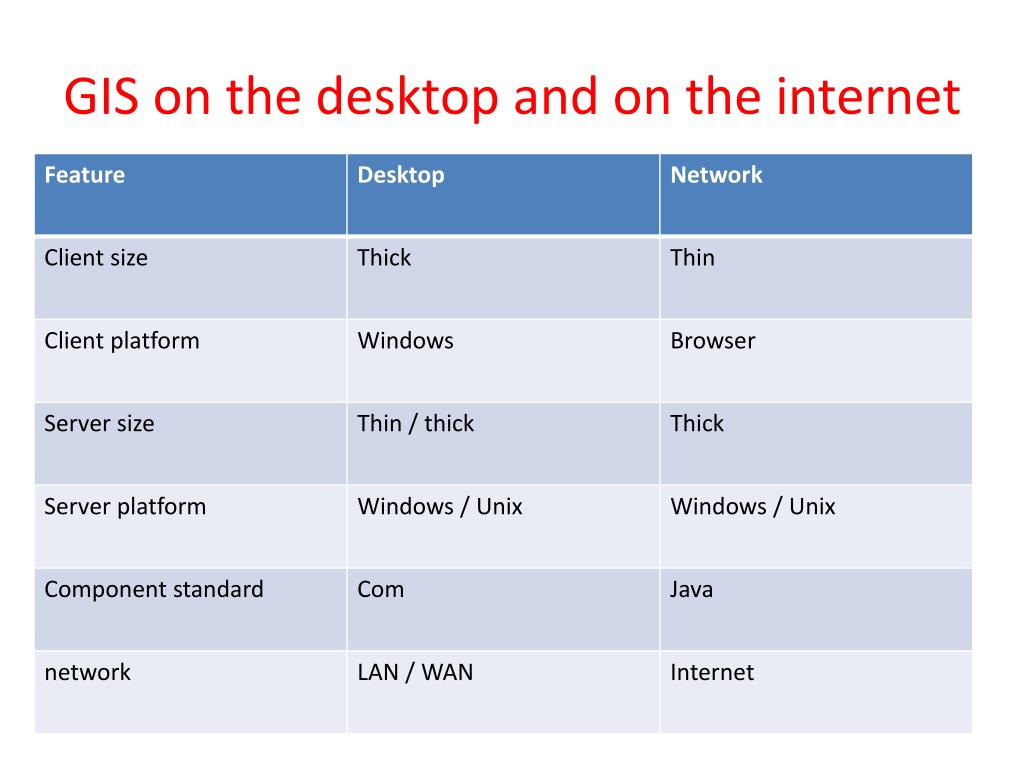 GIS on the desktop and on the internet

| Feature | Desktop | Network |
|---|---|---|
| Client size | Thick | Thin |
| Client platform | Windows | Browser |
| Server size | Thin / thick | Thick |
| Server platform | Windows / Unix | Windows / Unix |
| Component standard | Com | Java |
| network | LAN / WAN | Internet |